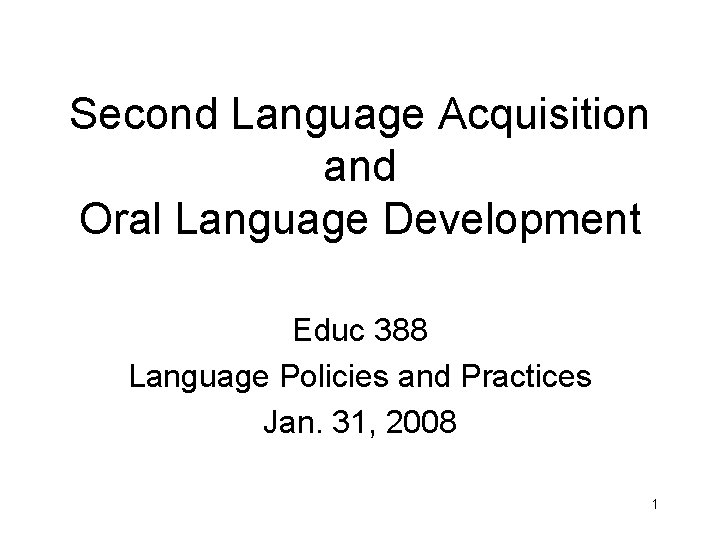 Second Language Acquisition
and
Oral Language Development

Educ 388
Language Policies and Practices
Jan. 31, 2008

1